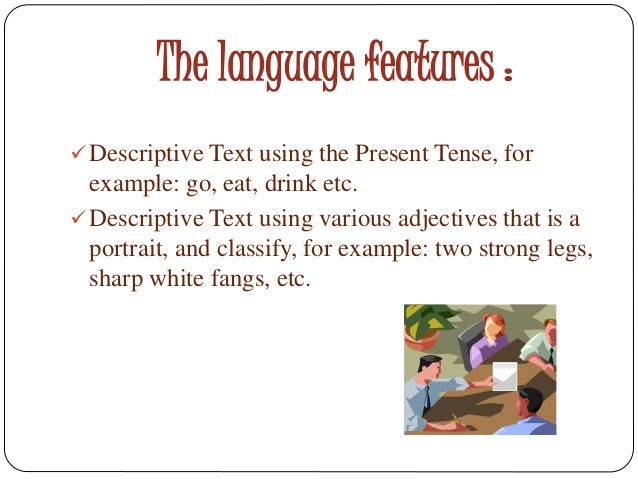 The language features :

✓ Descriptive Text using the Present Tense, for example: go, eat, drink etc.

✓ Descriptive Text using various adjectives that is a portrait, and classify, for example: two strong legs, sharp white fangs, etc.